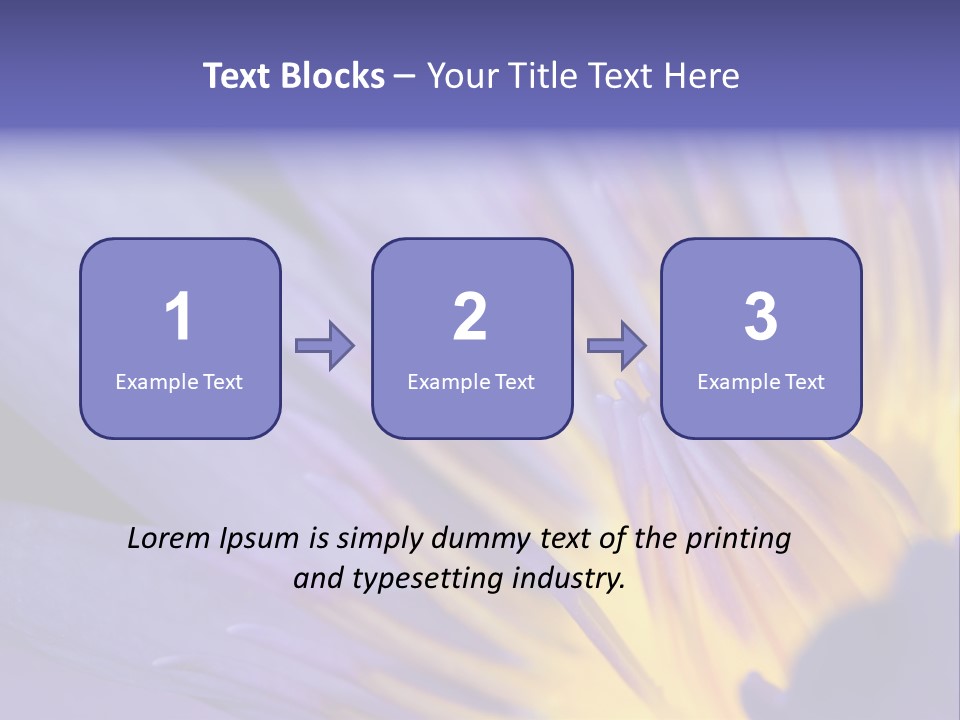 Text Blocks – Your Title Text Here

1
Example Text

2
Example Text

3
Example Text

Lorem Ipsum is simply dummy text of the printing and typesetting industry.